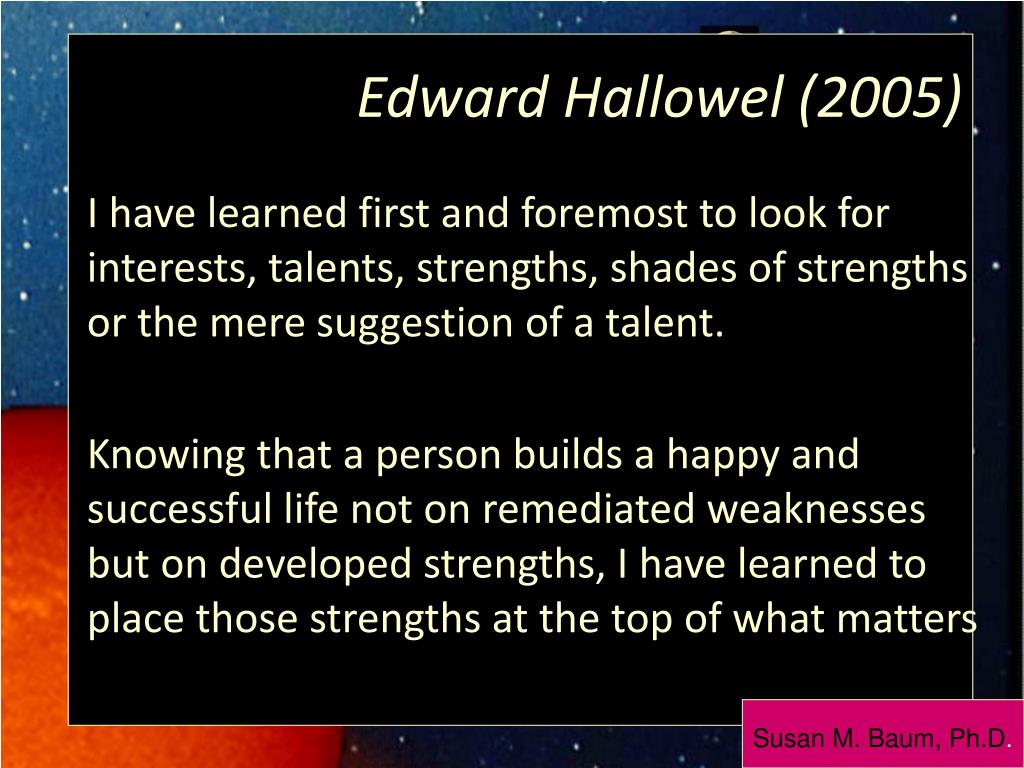 Edward Hallowel (2005)

I have learned first and foremost to look for interests, talents, strengths, shades of strengths or the mere suggestion of a talent.

Knowing that a person builds a happy and successful life not on remediated weaknesses but on developed strengths, I have learned to place those strengths at the top of what matters

Susan M. Baum, Ph.D.